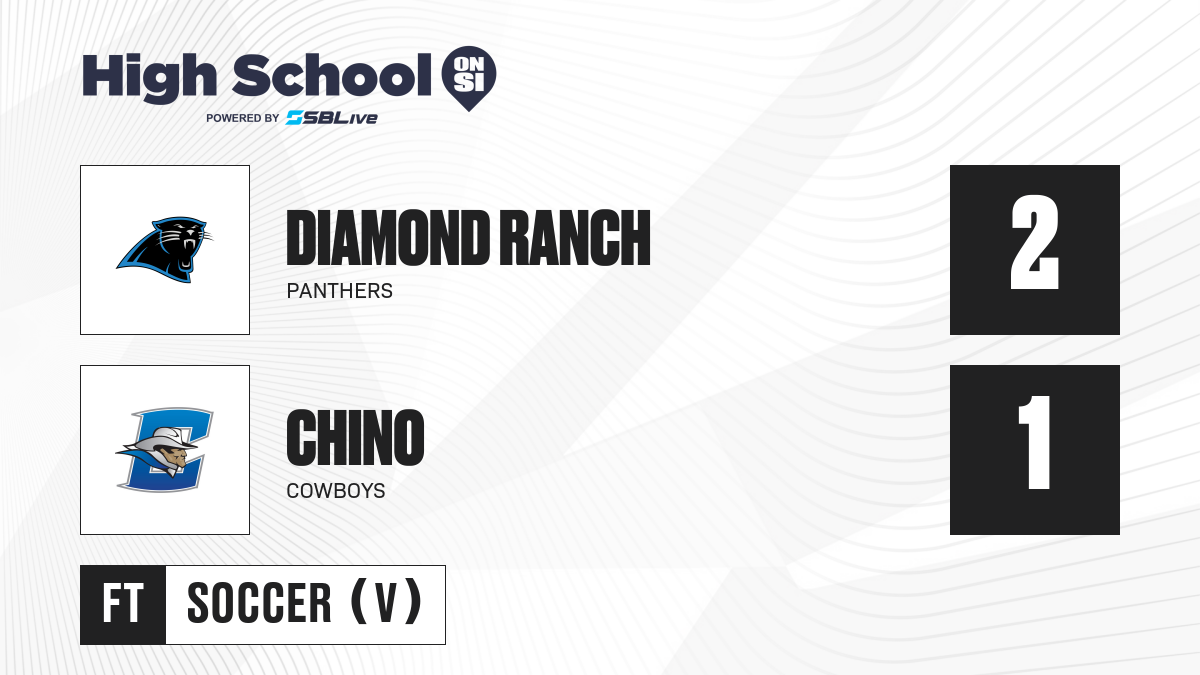 High School ON SI
POWERED BY SBLive

DIAMOND RANCH
PANTHERS
2

CHINO
COWBOYS
1

FT SOCCER (V)